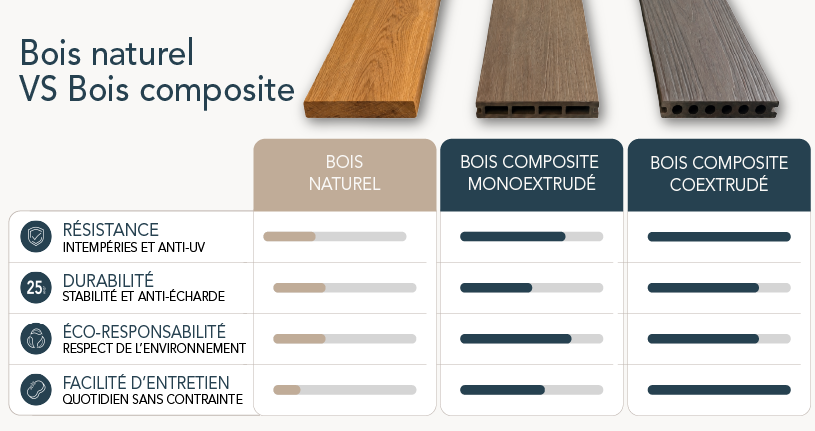 Bois naturel
VS Bois composite

| | BOIS NATUREL | BOIS COMPOSITE MONOEXTRUDÉ | BOIS COMPOSITE COEXTRUDÉ |
|---|---|---|---|
| RÉSISTANCE INTEMPÉRIES ET ANTI-UV | | | |
| 25 DURABILITÉ STABILITÉ ET ANTI-ÉCHARDE | | | |
| ÉCO-RESPONSABILITÉ RESPECT DE L'ENVIRONNEMENT | | | |
| FACILITÉ D'ENTRETIEN QUOTIDIEN SANS CONTRAINTE | | | |